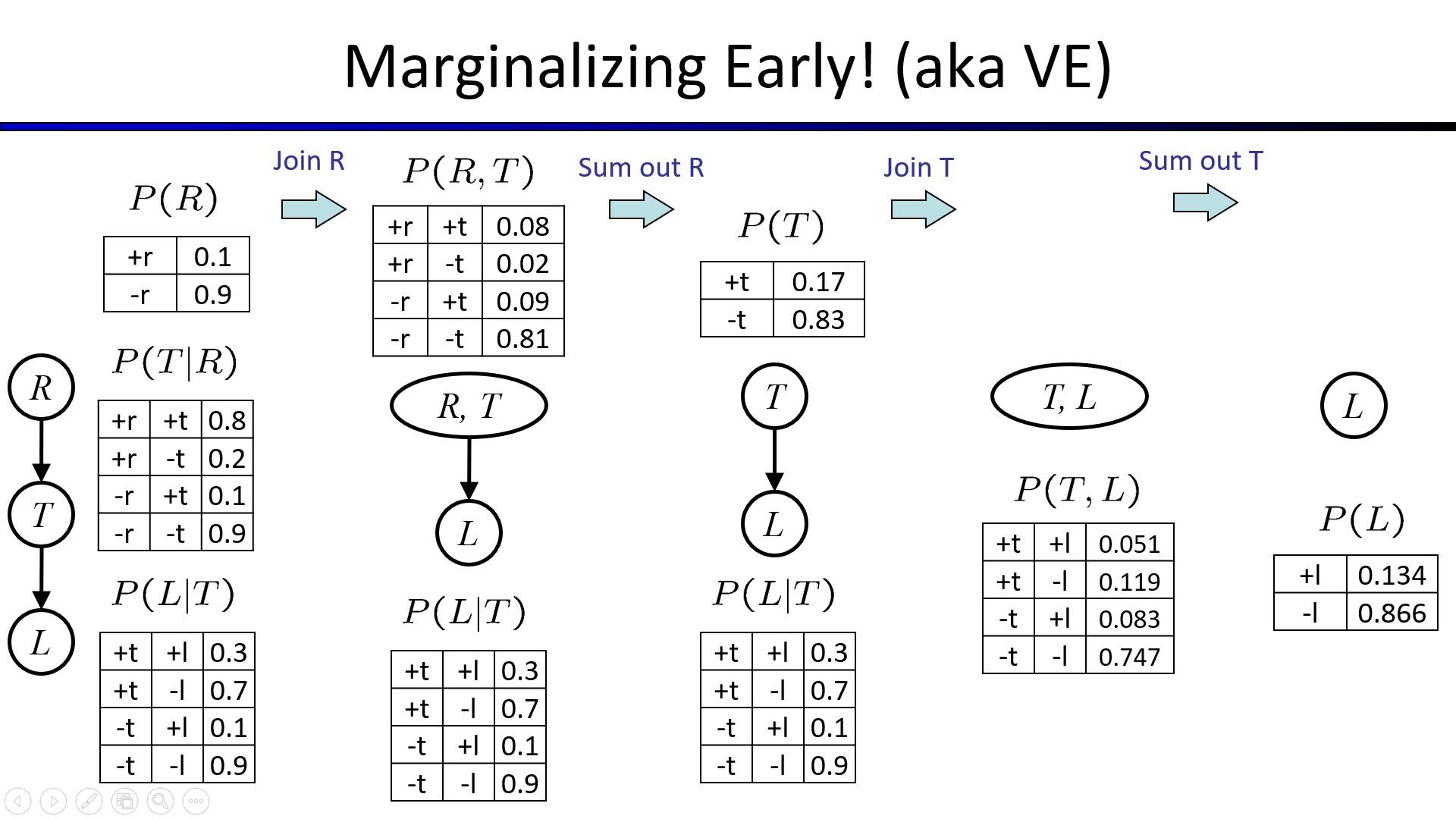 Marginalizing Early! (aka VE)

$P(R)$

| +r | 0.1 |
|---|---|
| -r | 0.9 |

$P(T|R)$

| +r | +t | 0.8 |
|---|---|---|
| +r | -t | 0.2 |
| -r | +t | 0.1 |
| -r | -t | 0.9 |

$P(L|T)$

| +t | +l | 0.3 |
|---|---|---|
| +t | -l | 0.7 |
| -t | +l | 0.1 |
| -t | -l | 0.9 |

$R$

$T$

$L$

Join R

$P(R,T)$

| +r | +t | 0.08 |
|---|---|---|
| +r | -t | 0.02 |
| -r | +t | 0.09 |
| -r | -t | 0.81 |

$R, T$

$L$

$P(L|T)$

| +t | +l | 0.3 |
|---|---|---|
| +t | -l | 0.7 |
| -t | +l | 0.1 |
| -t | -l | 0.9 |

Sum out R

$P(T)$

| +t | 0.17 |
|---|---|
| -t | 0.83 |

$T$

$L$

$P(L|T)$

| +t | +l | 0.3 |
|---|---|---|
| +t | -l | 0.7 |
| -t | +l | 0.1 |
| -t | -l | 0.9 |

Join T

$T, L$

$P(T,L)$

| +t | +l | 0.051 |
|---|---|---|
| +t | -l | 0.119 |
| -t | +l | 0.083 |
| -t | -l | 0.747 |

Sum out T

$L$

$P(L)$

| +l | 0.134 |
|---|---|
| -l | 0.866 |